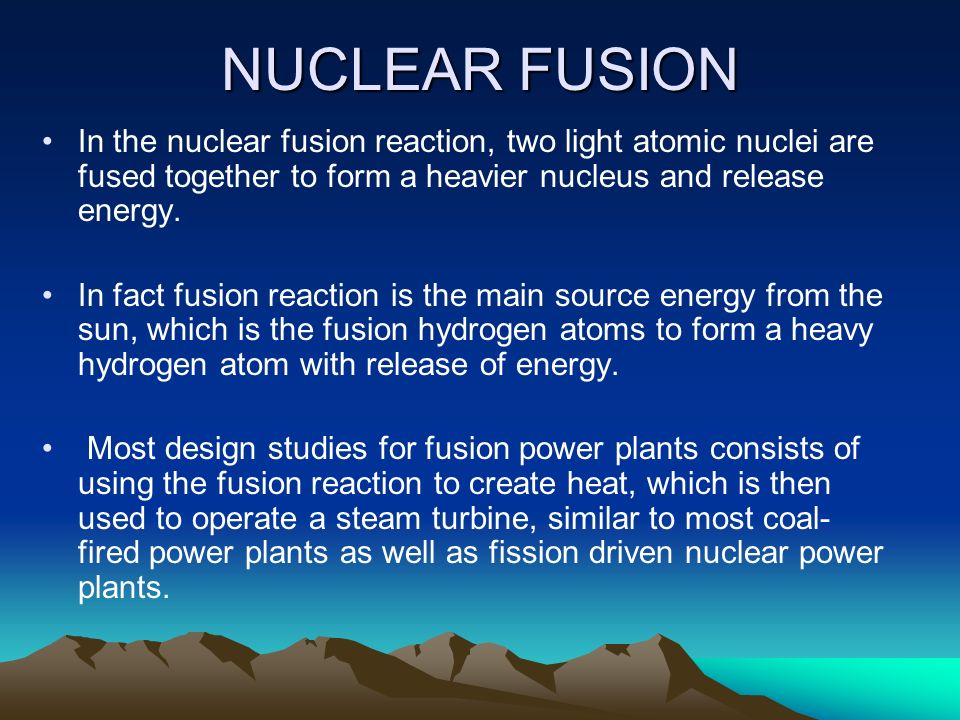 NUCLEAR FUSION

• In the nuclear fusion reaction, two light atomic nuclei are fused together to form a heavier nucleus and release energy.

• In fact fusion reaction is the main source energy from the sun, which is the fusion hydrogen atoms to form a heavy hydrogen atom with release of energy.

• Most design studies for fusion power plants consists of using the fusion reaction to create heat, which is then used to operate a steam turbine, similar to most coal-fired power plants as well as fission driven nuclear power plants.